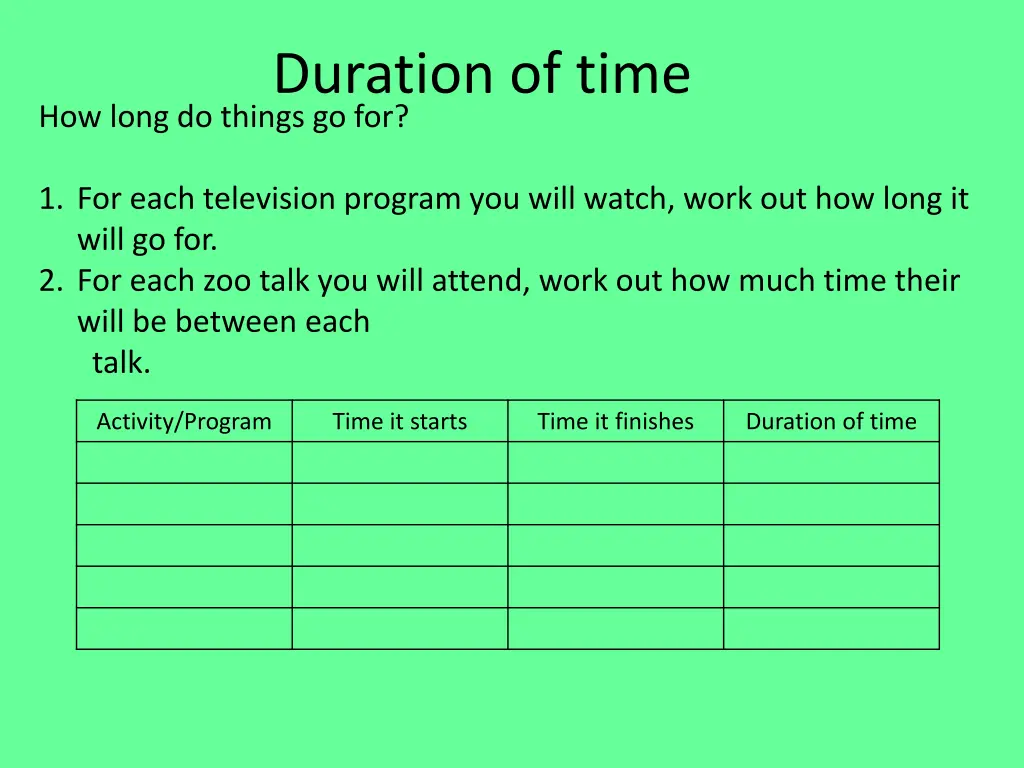 Duration of time

How long do things go for?

1. For each television program you will watch, work out how long it will go for.
2. For each zoo talk you will attend, work out how much time their will be between each talk.

| Activity/Program | Time it starts | Time it finishes | Duration of time |
|---|---|---|---|
| | | | |
| | | | |
| | | | |
| | | | |
| | | | |